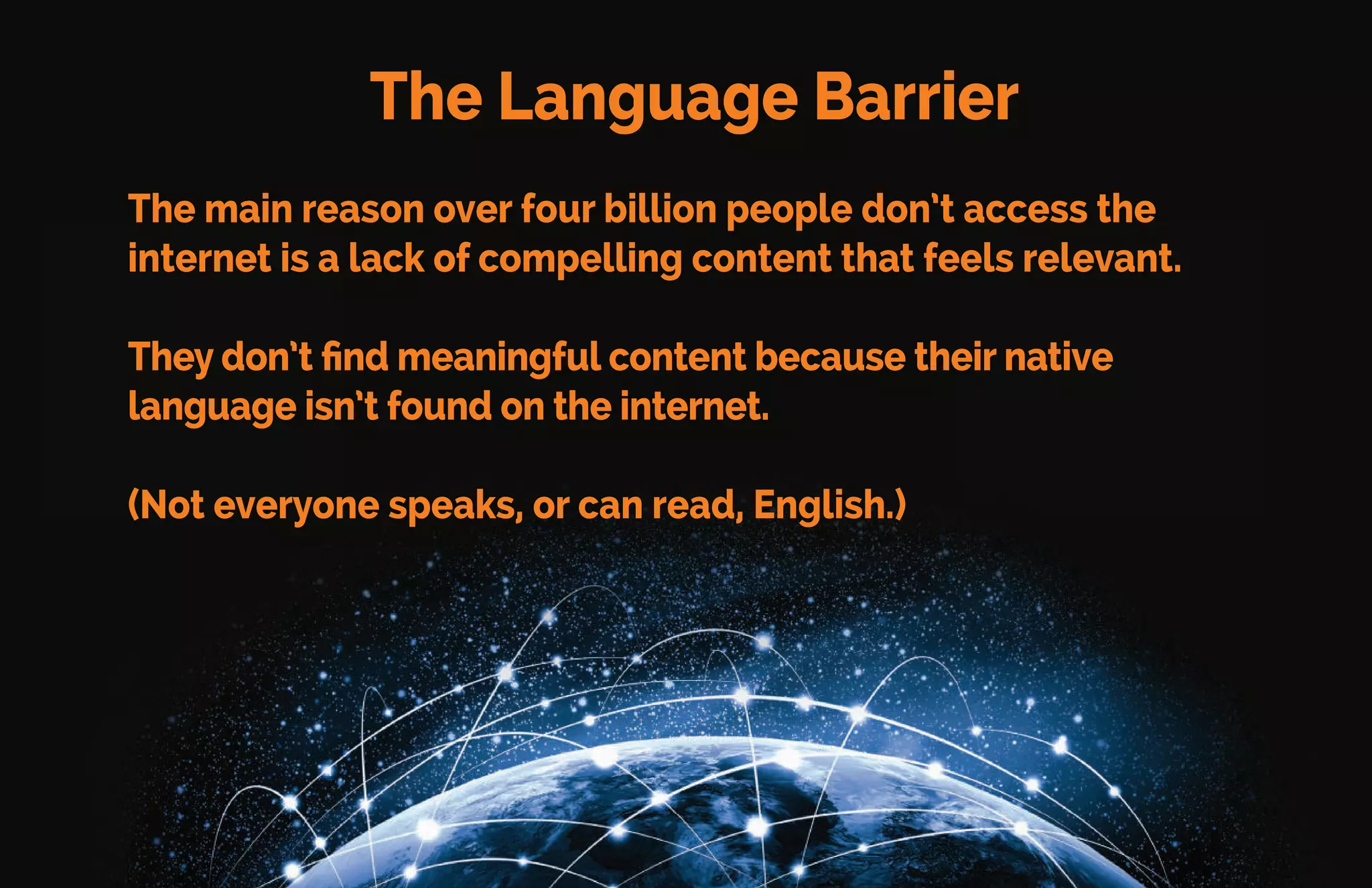 The Language Barrier

The main reason over four billion people don't access the internet is a lack of compelling content that feels relevant.

They don't find meaningful content because their native language isn't found on the internet.

(Not everyone speaks, or can read, English.)